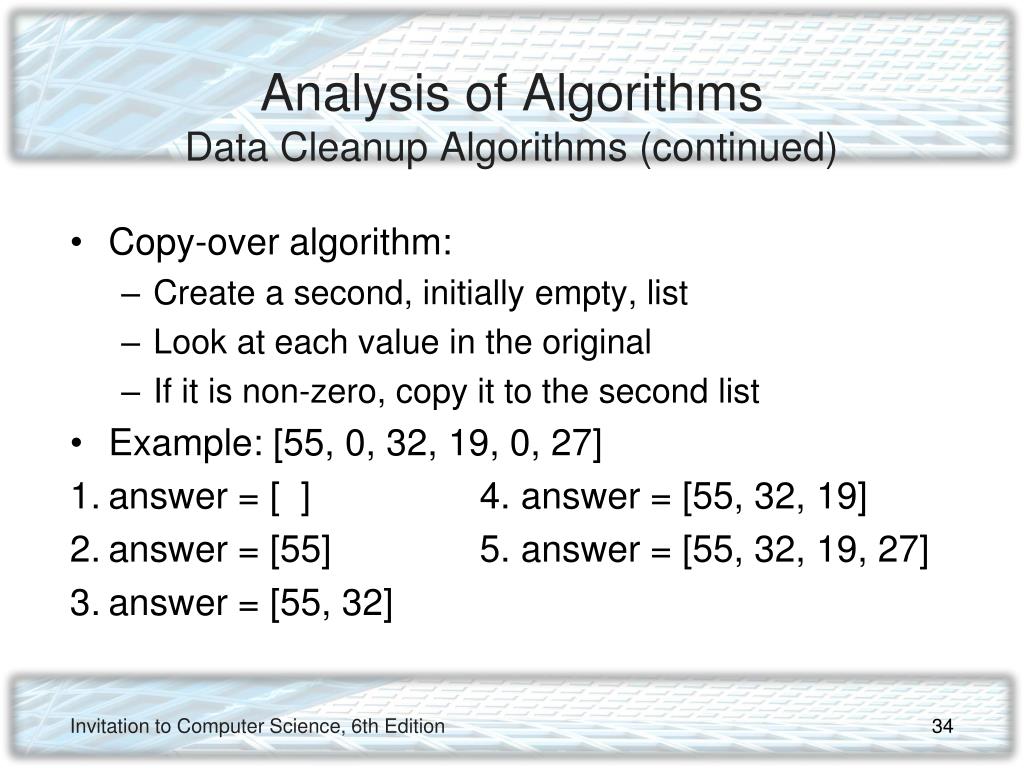 Analysis of Algorithms
Data Cleanup Algorithms (continued)

• Copy-over algorithm:
– Create a second, initially empty, list
– Look at each value in the original
– If it is non-zero, copy it to the second list

• Example: [55, 0, 32, 19, 0, 27]

1. answer = [ ]
2. answer = [55]
3. answer = [55, 32]
4. answer = [55, 32, 19]
5. answer = [55, 32, 19, 27]

Invitation to Computer Science, 6th Edition

34